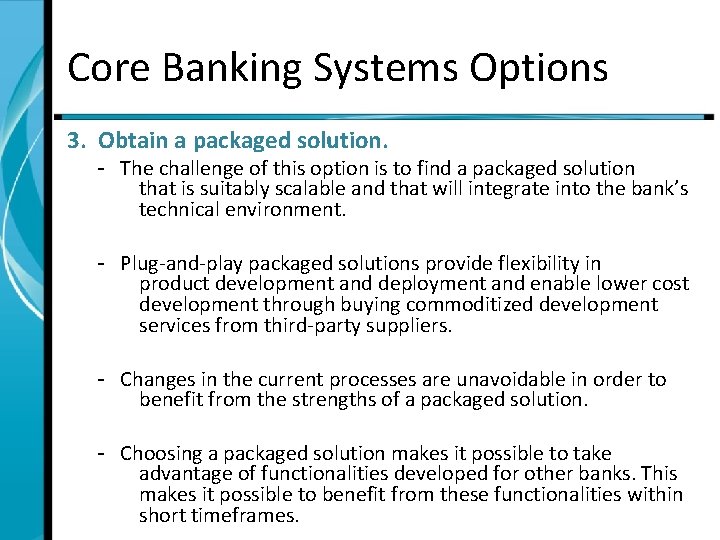 Core Banking Systems Options

3. Obtain a packaged solution.

- The challenge of this option is to find a packaged solution that is suitably scalable and that will integrate into the bank's technical environment.

- Plug-and-play packaged solutions provide flexibility in product development and deployment and enable lower cost development through buying commoditized development services from third-party suppliers.

- Changes in the current processes are unavoidable in order to benefit from the strengths of a packaged solution.

- Choosing a packaged solution makes it possible to take advantage of functionalities developed for other banks. This makes it possible to benefit from these functionalities within short timeframes.